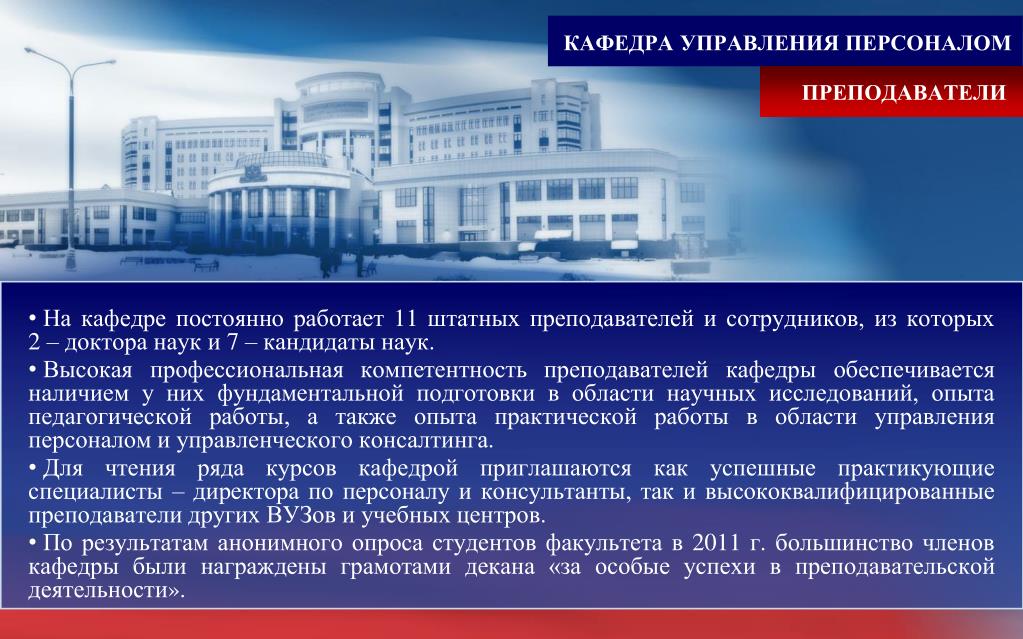 КАФЕДРА УПРАВЛЕНИЯ ПЕРСОНАЛОМ

ПРЕПОДАВАТЕЛИ

• На кафедре постоянно работает 11 штатных преподавателей и сотрудников, из которых 2 – доктора наук и 7 – кандидаты наук.

• Высокая профессиональная компетентность преподавателей кафедры обеспечивается наличием у них фундаментальной подготовки в области научных исследований, опыта педагогической работы, а также опыта практической работы в области управления персоналом и управленческого консалтинга.

• Для чтения ряда курсов кафедрой приглашаются как успешные практикующие специалисты – директора по персоналу и консультанты, так и высококвалифицированные преподаватели других ВУЗов и учебных центров.

• По результатам анонимного опроса студентов факультета в 2011 г. большинство членов кафедры были награждены грамотами декана «за особые успехи в преподавательской деятельности».